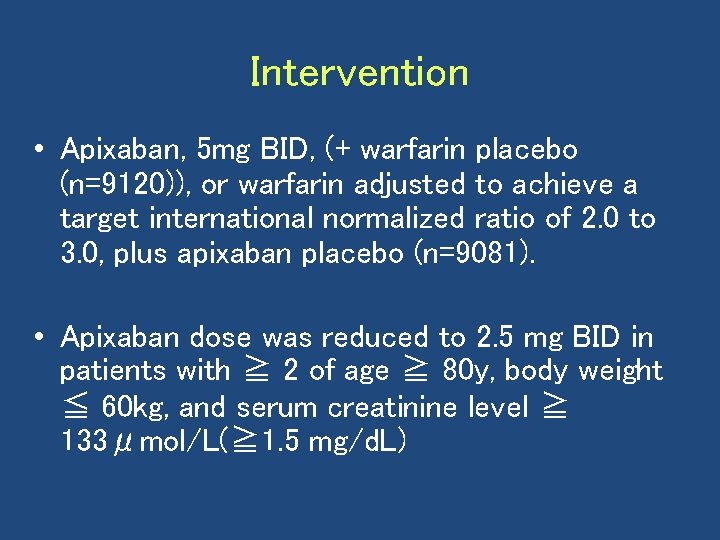 Intervention

• Apixaban, 5mg BID, (+ warfarin placebo (n=9120)), or warfarin adjusted to achieve a target international normalized ratio of 2.0 to 3.0, plus apixaban placebo (n=9081).

• Apixaban dose was reduced to 2.5 mg BID in patients with ≧ 2 of age ≧ 80y, body weight ≦ 60kg, and serum creatinine level ≧ 133 μ mol/L(≧1.5 mg/dL)